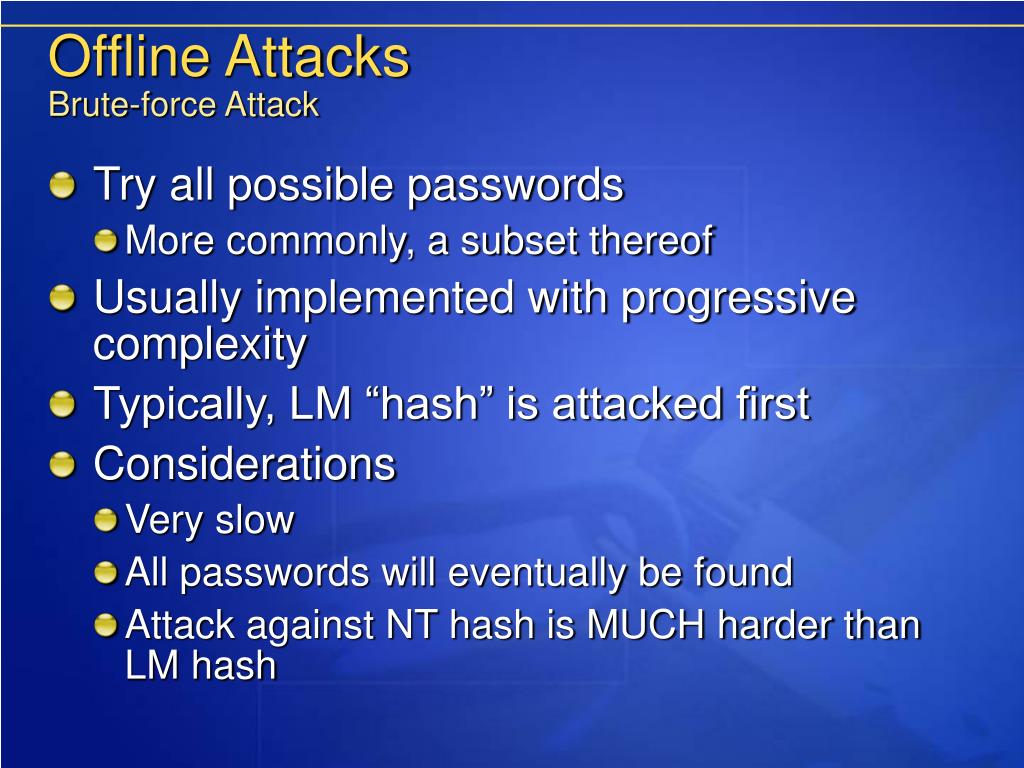 Offline Attacks
Brute-force Attack

Try all possible passwords
More commonly, a subset thereof
Usually implemented with progressive complexity
Typically, LM “hash” is attacked first
Considerations
Very slow
All passwords will eventually be found
Attack against NT hash is MUCH harder than LM hash